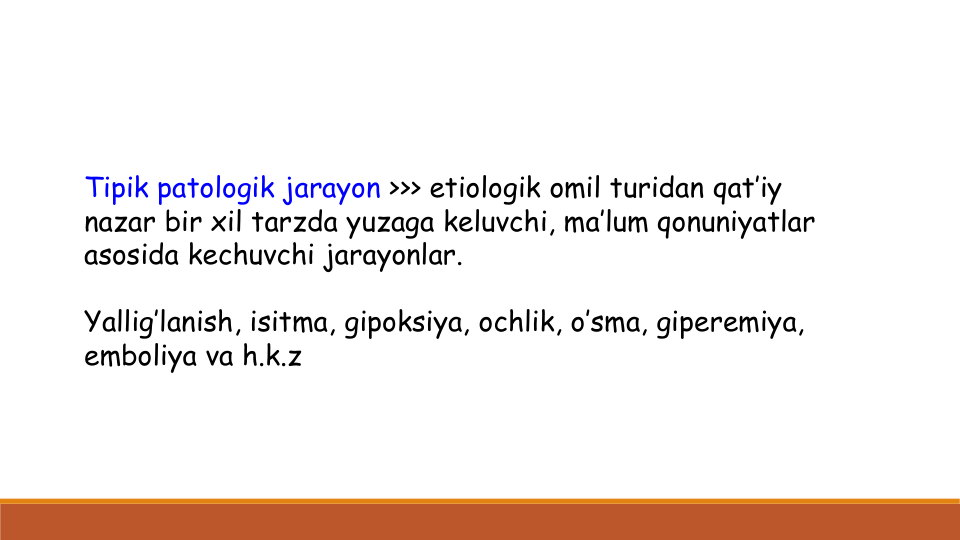 Tipik patologik jarayon >>> etiologik omil turidan qat’iy nazar bir xil tarzda yuzaga keluvchi, ma’lum qonuniyatlar asosida kechuvchi jarayonlar.

Yallig’lanish, isitma, gipoksiya, ochlik, o’sma, giperemiya, emboliya va h.k.z